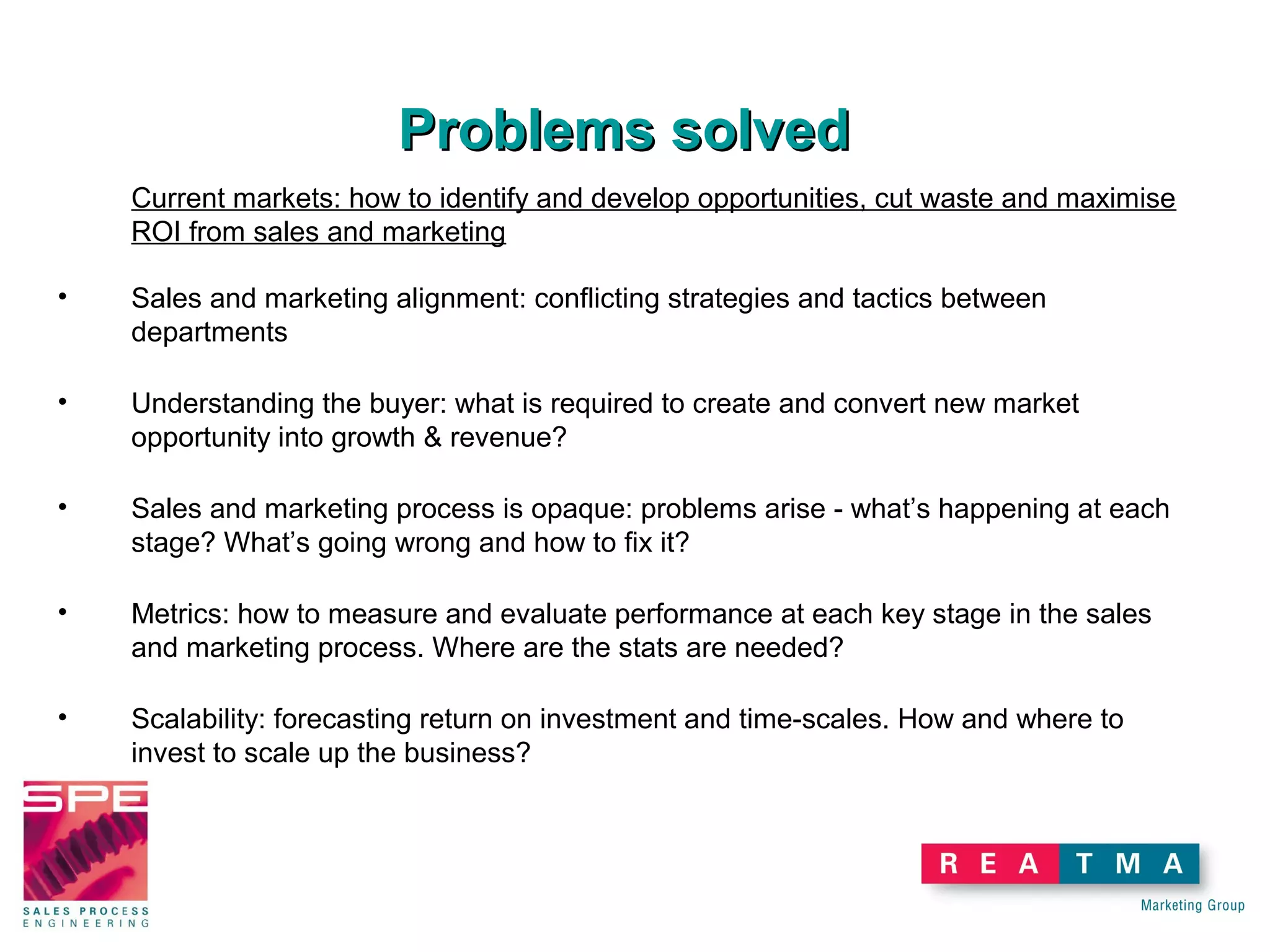 Problems solved

Current markets: how to identify and develop opportunities, cut waste and maximise ROI from sales and marketing

• Sales and marketing alignment: conflicting strategies and tactics between departments

• Understanding the buyer: what is required to create and convert new market opportunity into growth & revenue?

• Sales and marketing process is opaque: problems arise - what's happening at each stage? What's going wrong and how to fix it?

• Metrics: how to measure and evaluate performance at each key stage in the sales and marketing process. Where are the stats are needed?

• Scalability: forecasting return on investment and time-scales. How and where to invest to scale up the business?

SPE
SALES PROCESS ENGINEERING

REA TMA
Marketing Group